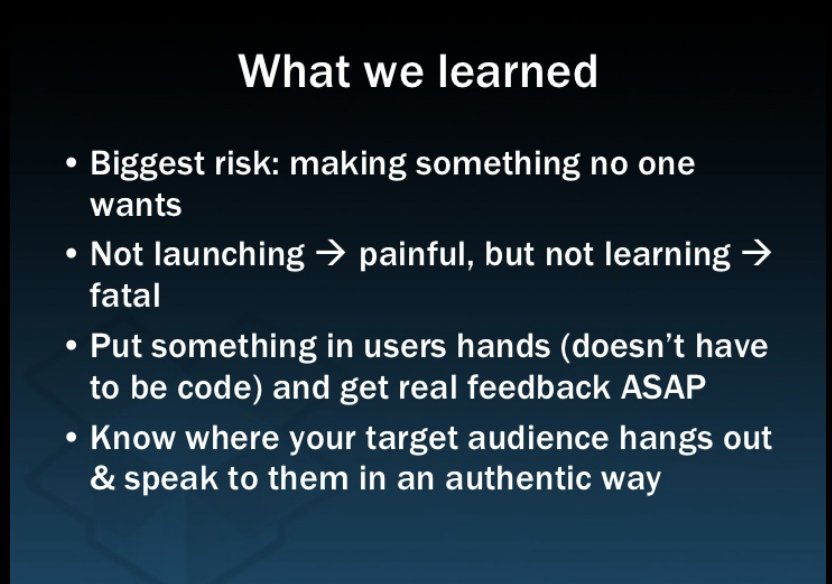 What we learned

• Biggest risk: making something no one wants

• Not launching → painful, but not learning → fatal

• Put something in users hands (doesn't have to be code) and get real feedback ASAP

• Know where your target audience hangs out & speak to them in an authentic way